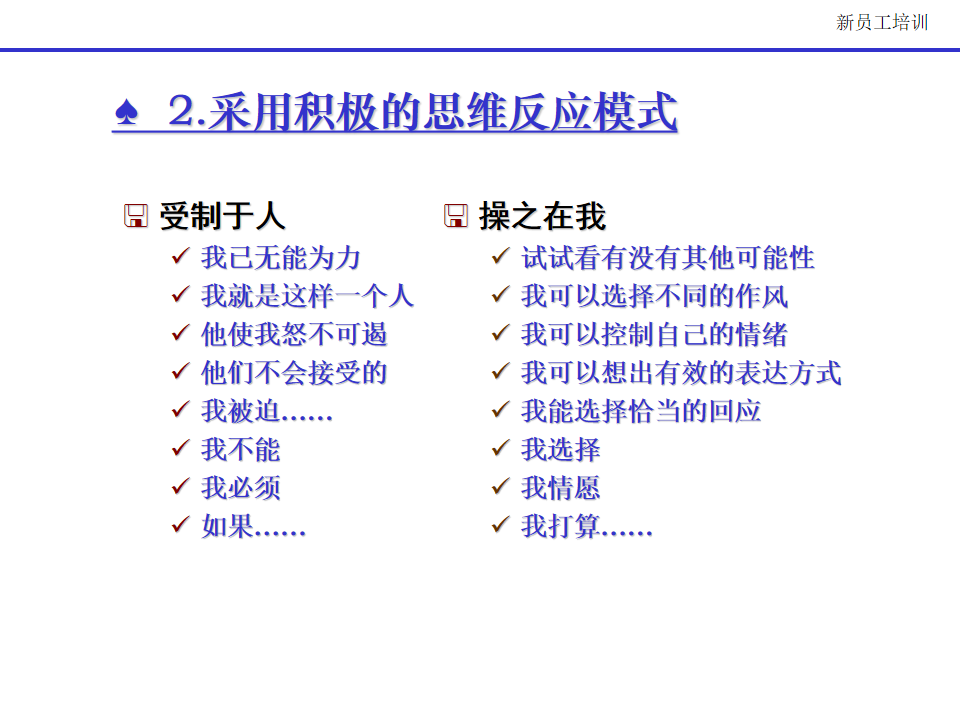 新员工培训

♠ 2.采用积极的思维反应模式

受制于人
✓ 我已无能为力
✓ 我就是这样一个人
✓ 他使我怒不可遏
✓ 他们不会接受的
✓ 我被迫……
✓ 我不能
✓ 我必须
✓ 如果……

操之在我
✓ 试试看有没有其他可能性
✓ 我可以选择不同的作风
✓ 我可以控制自己的情绪
✓ 我可以想出有效的表达方式
✓ 我能选择恰当的回应
✓ 我选择
✓ 我情愿
✓ 我打算……